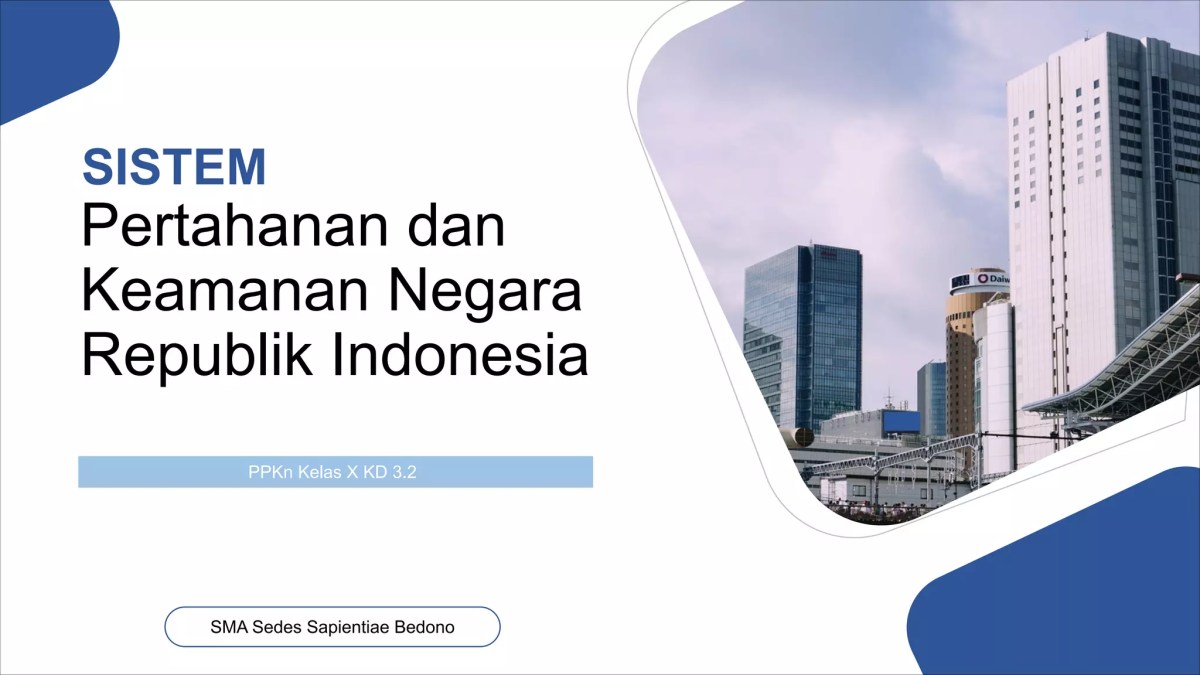 SISTEM
Pertahanan dan Keamanan Negara Republik Indonesia

PPKn Kelas X KD 3.2

SMA Sedes Sapientiae Bedono

Daiw